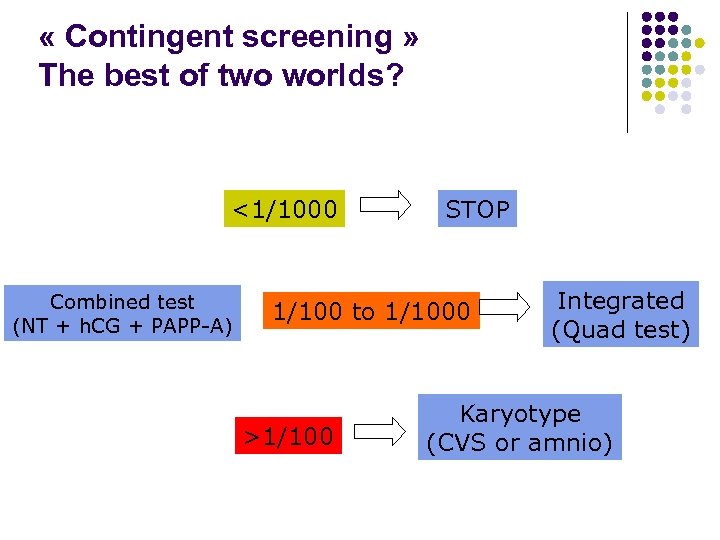 « Contingent screening »
The best of two worlds?

<1/1000

STOP

Combined test
(NT + hCG + PAPP-A)

1/100 to 1/1000

Integrated
(Quad test)

>1/100

Karyotype
(CVS or amnio)